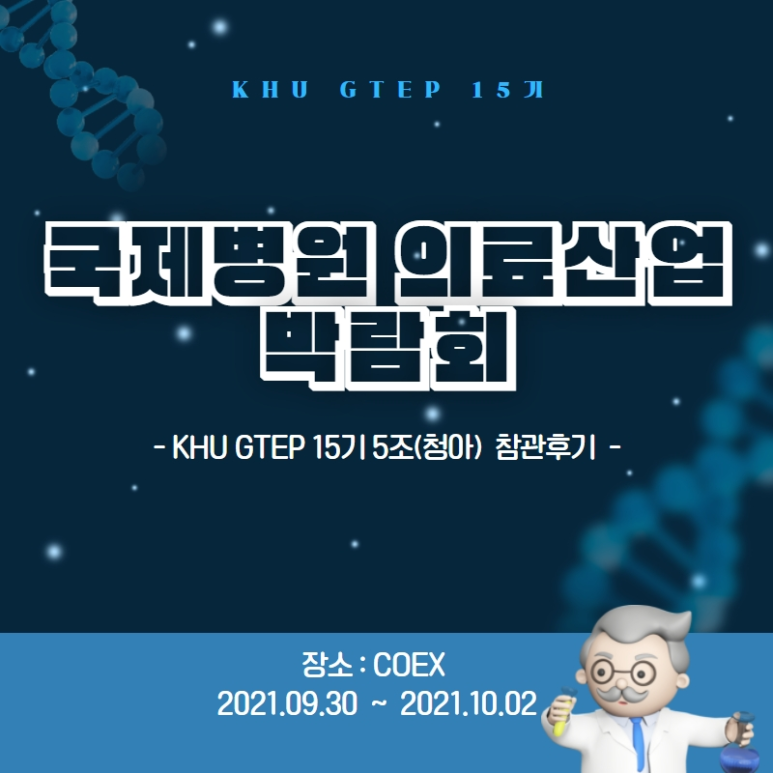 KHU GTEP 15기

국제병원 의료산업 박람회

- KHU GTEP 15기 5조(청아) 참관후기 -

장소 : COEX
2021.09.30 ~ 2021.10.02